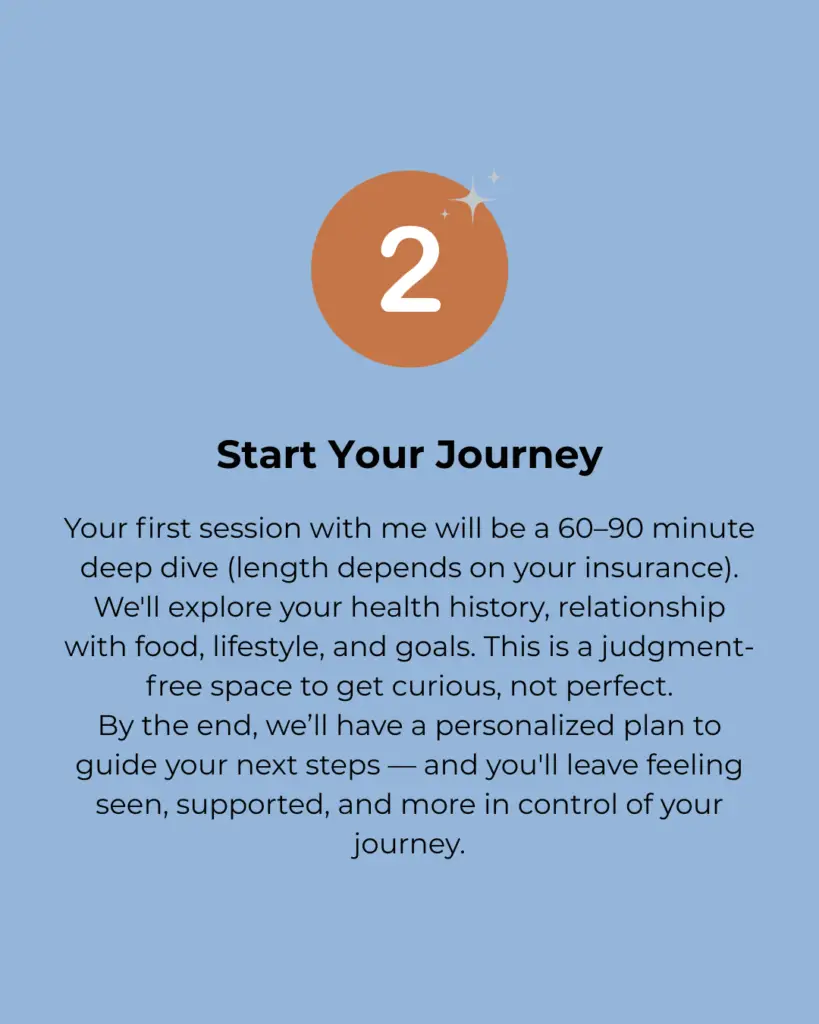 2

Start Your Journey

Your first session with me will be a 60–90 minute deep dive (length depends on your insurance). We'll explore your health history, relationship with food, lifestyle, and goals. This is a judgment-free space to get curious, not perfect.
By the end, we’ll have a personalized plan to guide your next steps — and you'll leave feeling seen, supported, and more in control of your journey.